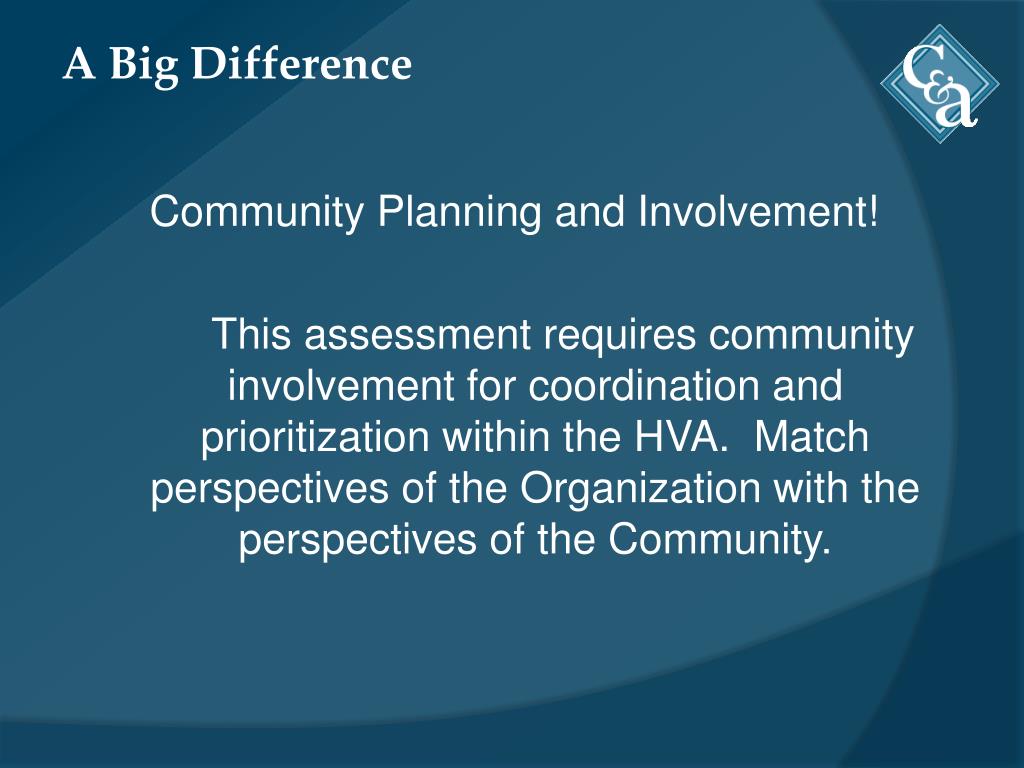 A Big Difference

C&a

Community Planning and Involvement!

This assessment requires community involvement for coordination and prioritization within the HVA. Match perspectives of the Organization with the perspectives of the Community.